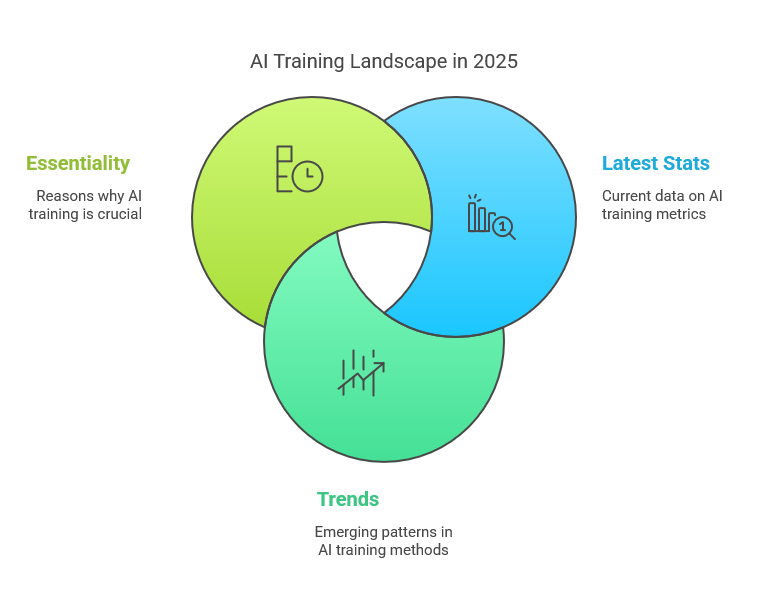 AI Training Landscape in 2025

Essentiality

Reasons why AI training is crucial

Latest Stats

Current data on AI training metrics

Trends

Emerging patterns in AI training methods